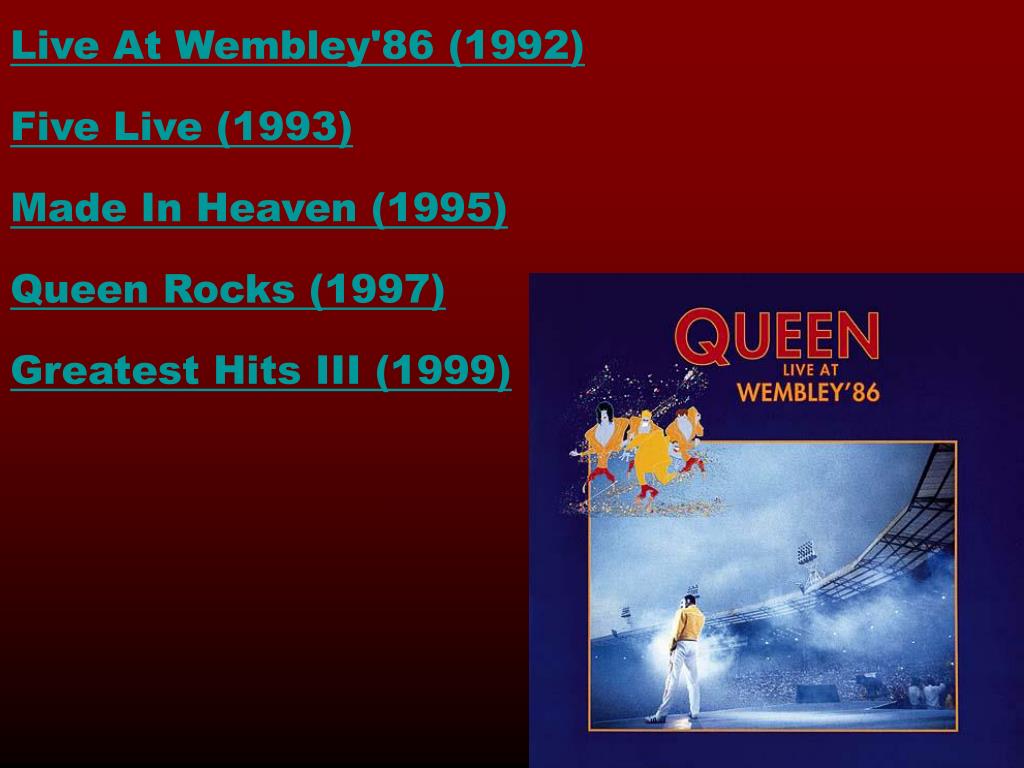 Live At Wembley'86 (1992)

Five Live (1993)

Made In Heaven (1995)

Queen Rocks (1997)

Greatest Hits III (1999)

QUEEN
LIVE AT
WEMBLEY'86